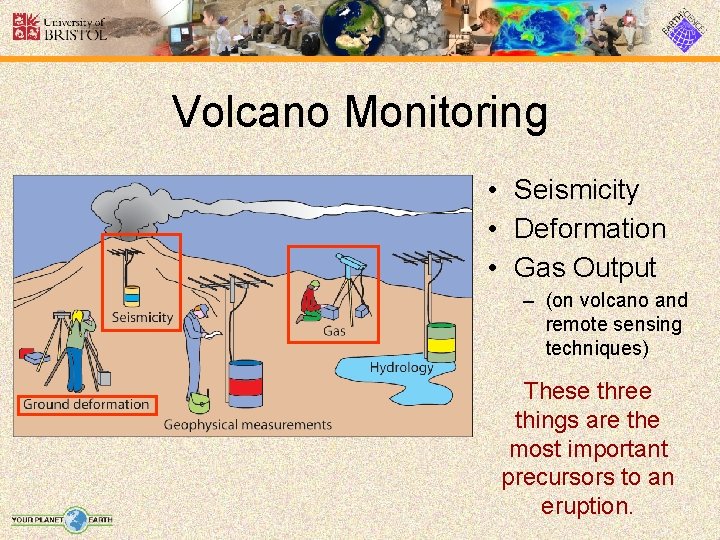 University of BRISTOL

EARTH SCIENCES

Volcano Monitoring

Seismicity

Gas

Hydrology

Ground deformation

Geophysical measurements

• Seismicity
• Deformation
• Gas Output
– (on volcano and remote sensing techniques)

These three things are the most important precursors to an eruption.

YOUR PLANET EARTH